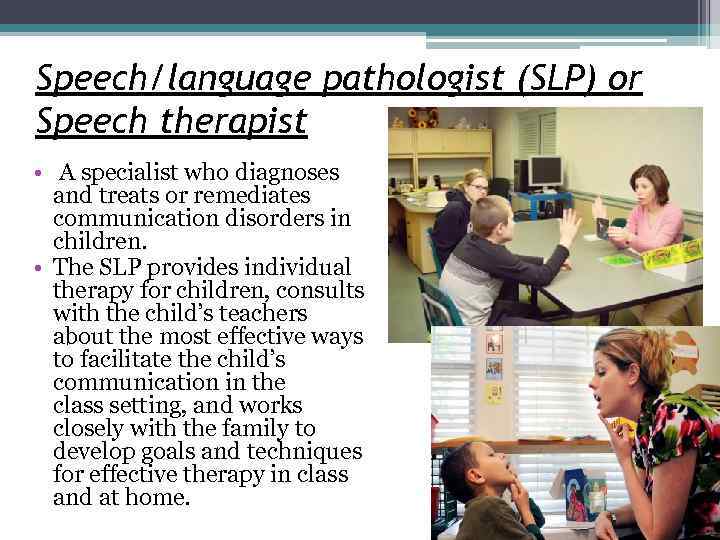 Speech/language pathologist (SLP) or Speech therapist

• A specialist who diagnoses and treats or remediates communication disorders in children.
• The SLP provides individual therapy for children, consults with the child's teachers about the most effective ways to facilitate the child's communication in the class setting, and works closely with the family to develop goals and techniques for effective therapy in class and at home.